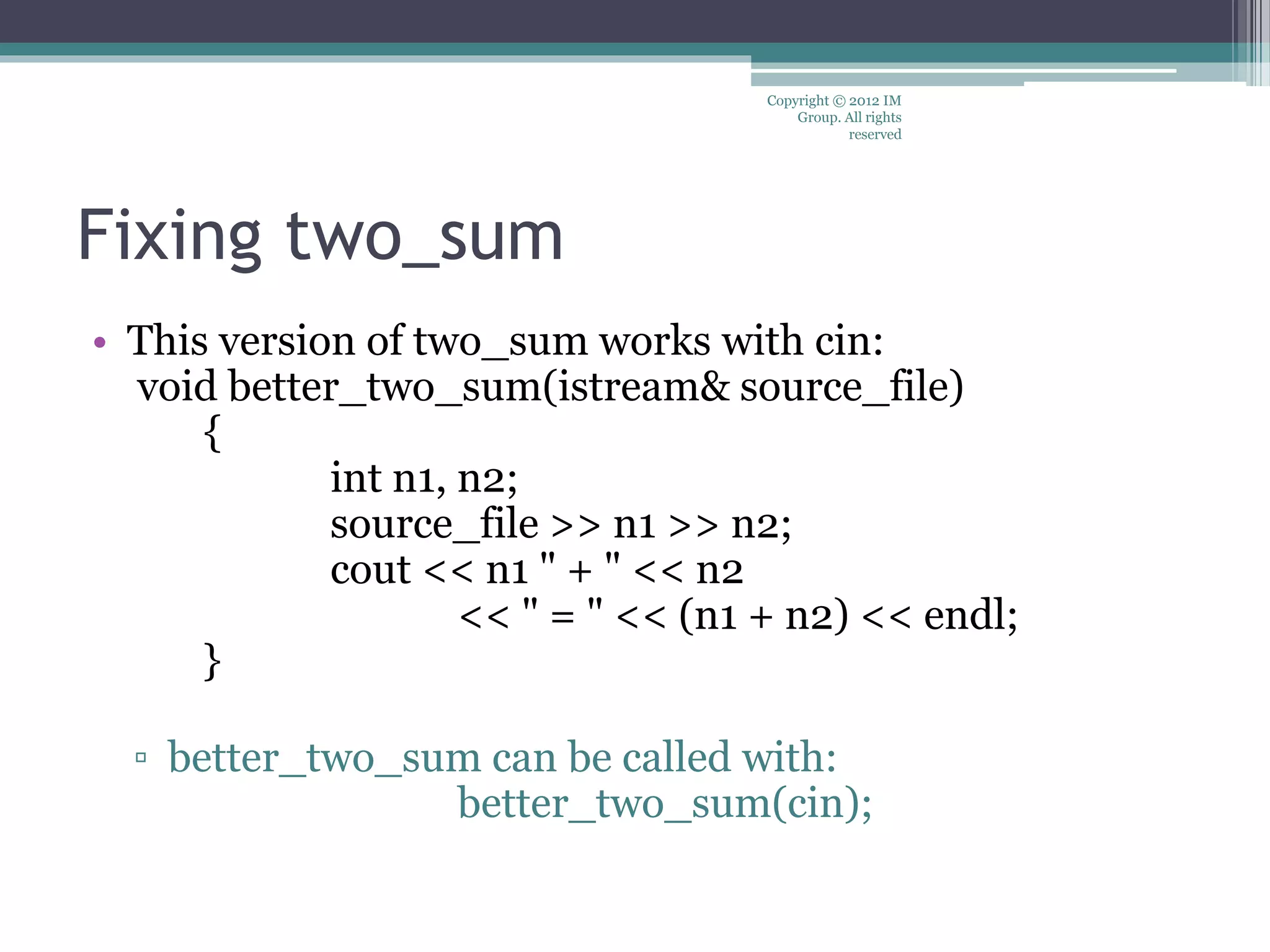 Copyright © 2012 IM Group. All rights reserved

Fixing two_sum

• This version of two_sum works with cin:
void better_two_sum(istream& source_file)
{
int n1, n2;
source_file >> n1 >> n2;
cout << n1 " + " << n2
<< " = " << (n1 + n2) << endl;
}

▫ better_two_sum can be called with:
better_two_sum(cin);